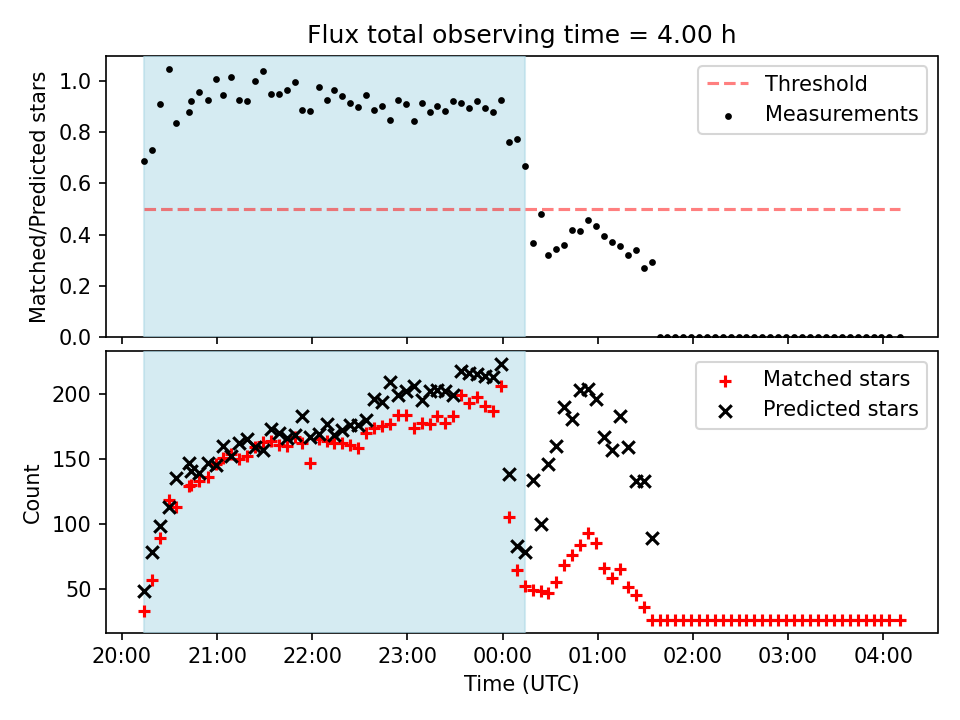 Flux total observing time = 4.00 h

Matched/Predicted stars

1.0
0.8
0.6
0.4
0.2
0.0

Threshold
Measurements

Count

200
150
100
50

Matched stars
Predicted stars

20:00 21:00 22:00 23:00 00:00 01:00 02:00 03:00 04:00

Time (UTC)